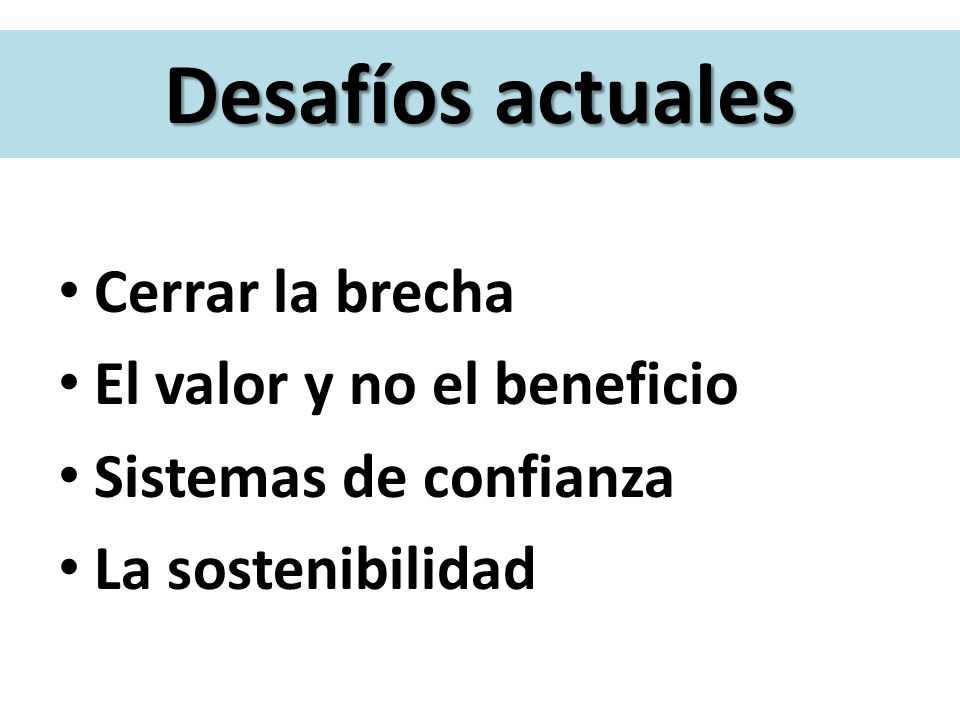 Desafíos actuales

• Cerrar la brecha
• El valor y no el beneficio
• Sistemas de confianza
• La sostenibilidad